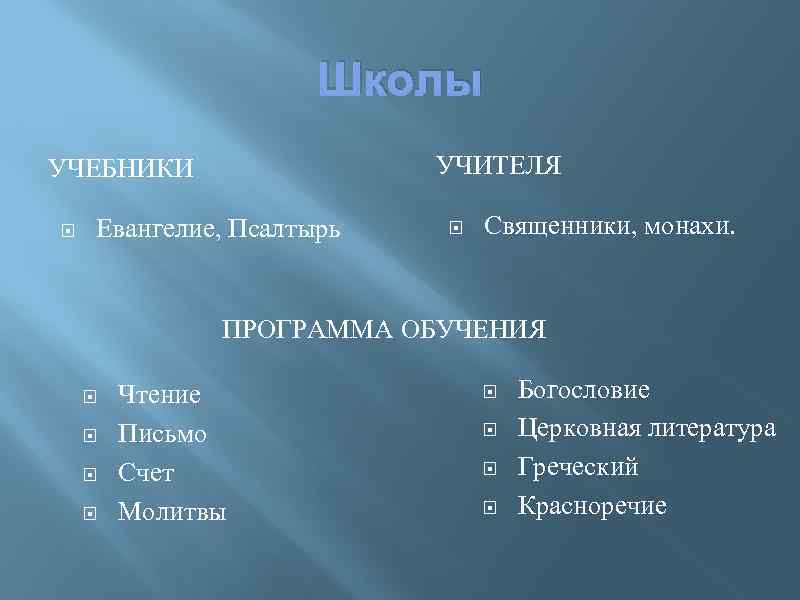 Школы

УЧЕБНИКИ

Евангелие, Псалтырь

УЧИТЕЛЯ

Священники, монахи.

ПРОГРАММА ОБУЧЕНИЯ

Чтение
Письмо
Счет
Молитвы

Богословие
Церковная литература
Греческий
Красноречие